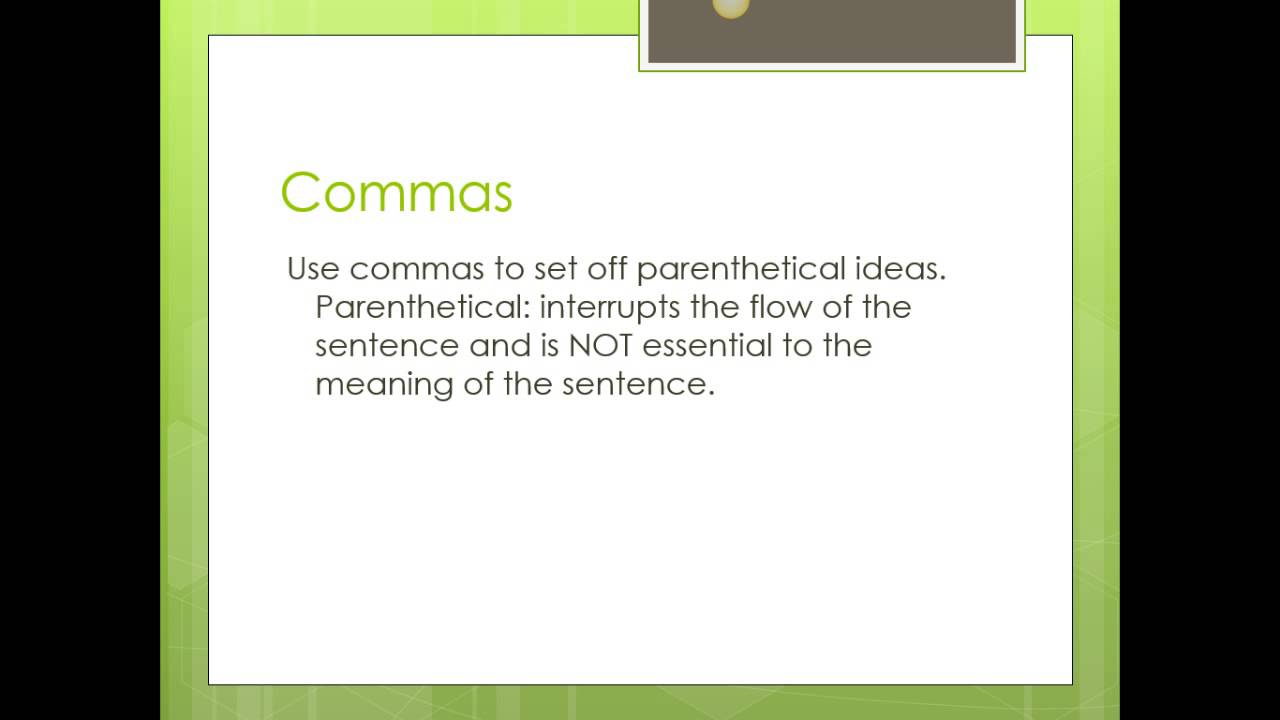 Commas

Use commas to set off parenthetical ideas. Parenthetical: interrupts the flow of the sentence and is NOT essential to the meaning of the sentence.